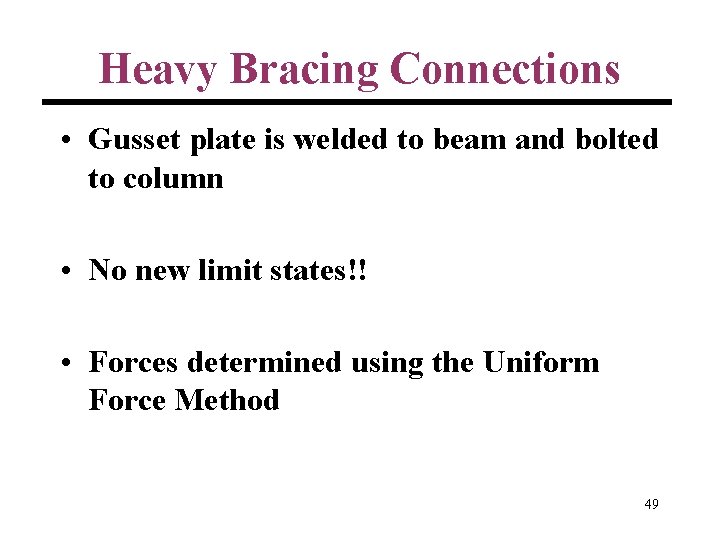 Heavy Bracing Connections

• Gusset plate is welded to beam and bolted to column

• No new limit states!!

• Forces determined using the Uniform Force Method

49